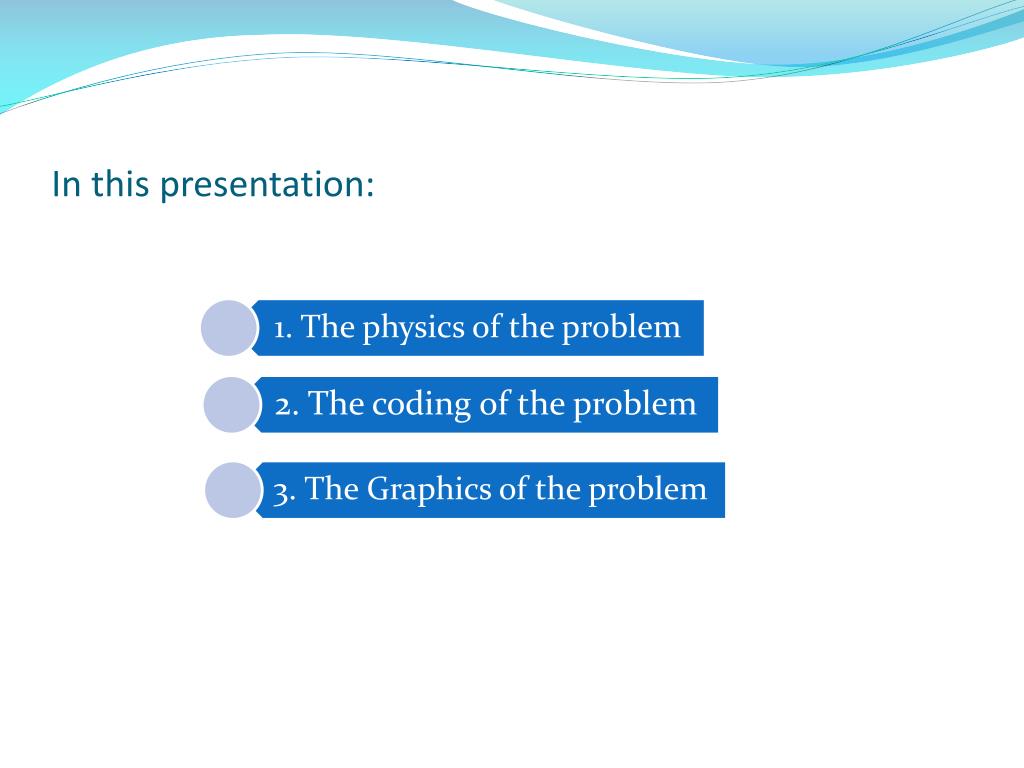 In this presentation:

1. The physics of the problem

2. The coding of the problem

3. The Graphics of the problem